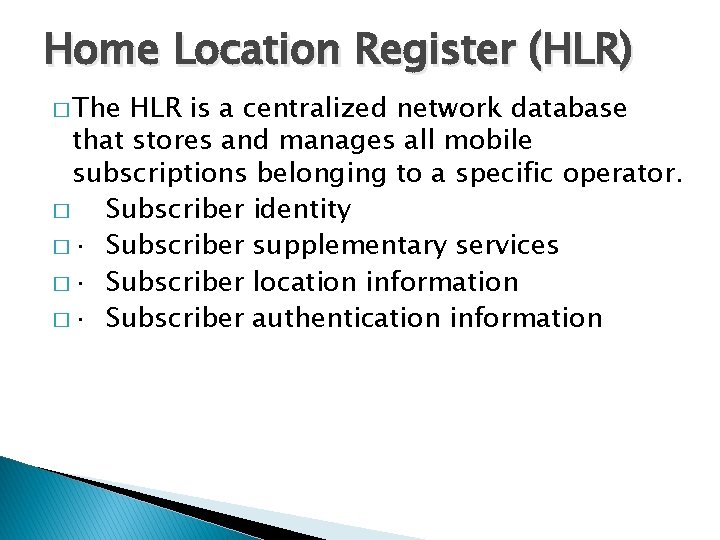 Home Location Register (HLR)

□ The HLR is a centralized network database that stores and manages all mobile subscriptions belonging to a specific operator.

□ Subscriber identity

□ · Subscriber supplementary services

□ · Subscriber location information

□ · Subscriber authentication information